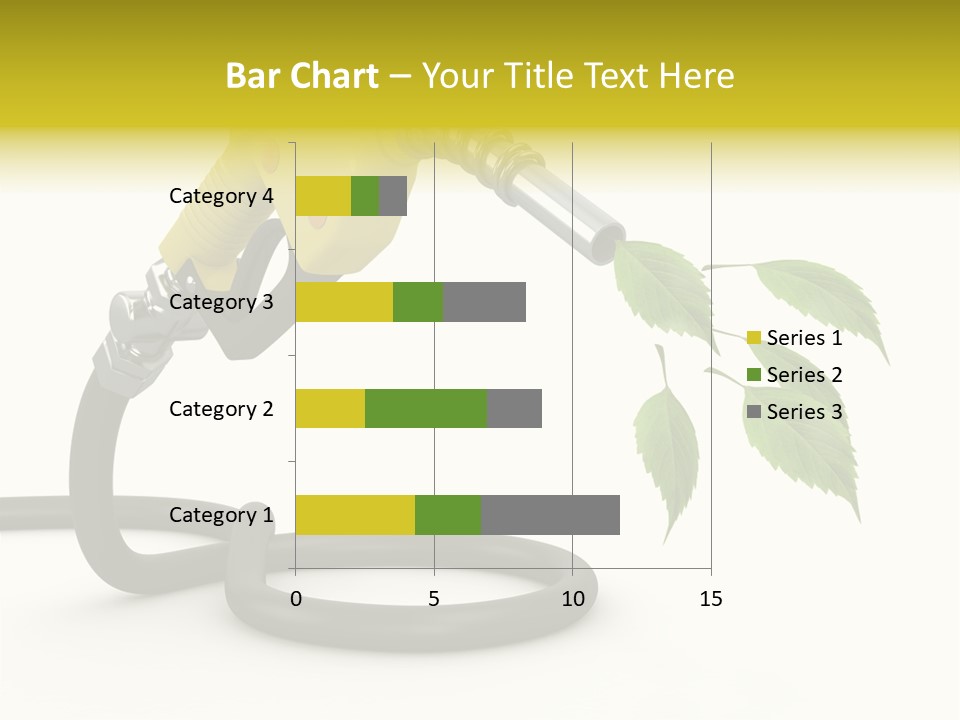 Bar Chart – Your Title Text Here

Category 4
Category 3
Category 2
Category 1

0 5 10 15

Series 1
Series 2
Series 3